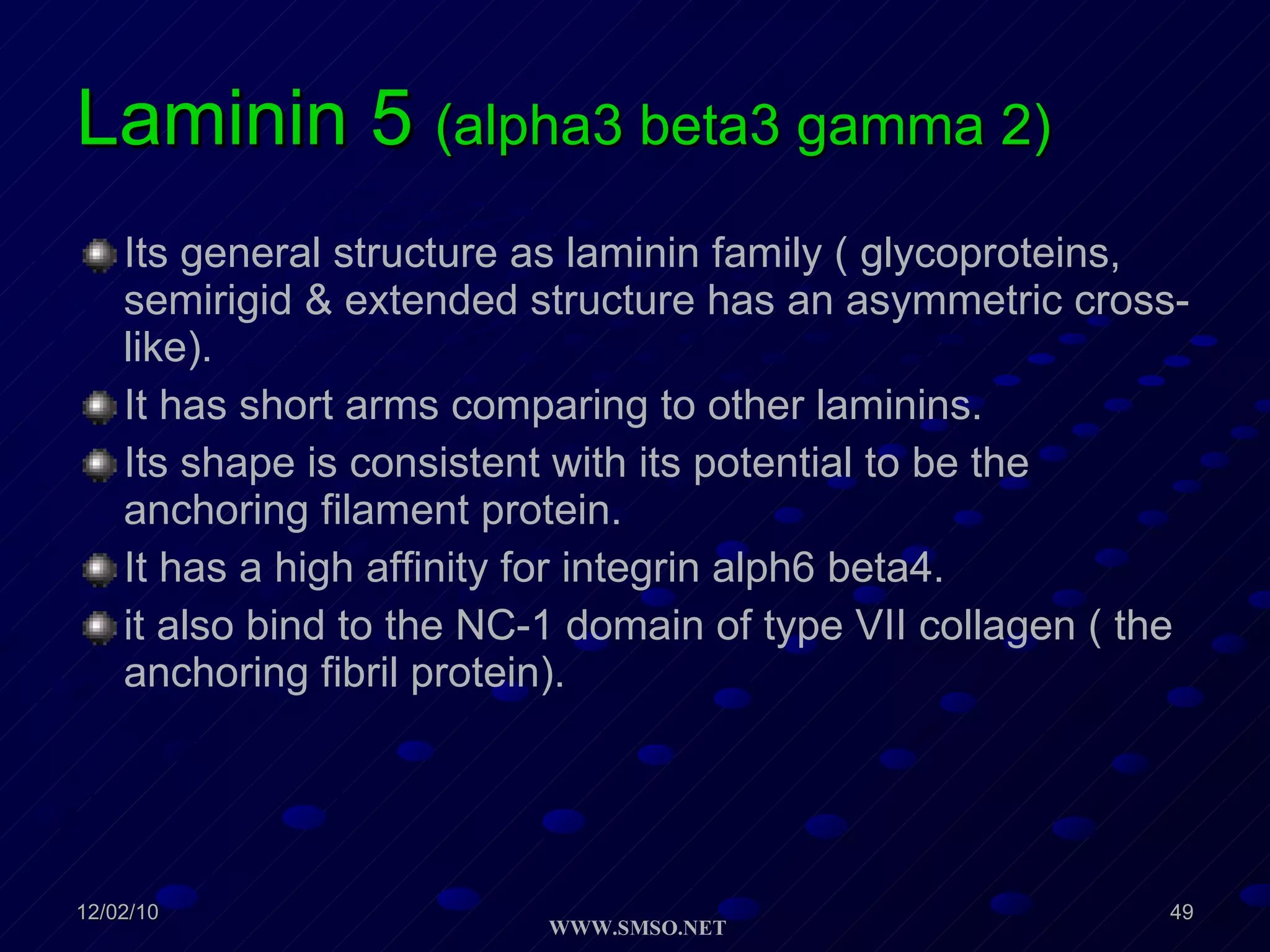 Laminin 5 (alpha3 beta3 gamma 2)

Its general structure as laminin family ( glycoproteins, semirigid & extended structure has an asymmetric cross-like).

It has short arms comparing to other laminins.

Its shape is consistent with its potential to be the anchoring filament protein.

It has a high affinity for integrin alph6 beta4.

it also bind to the NC-1 domain of type VII collagen ( the anchoring fibril protein).

12/02/10

WWW.SMSO.NET

49